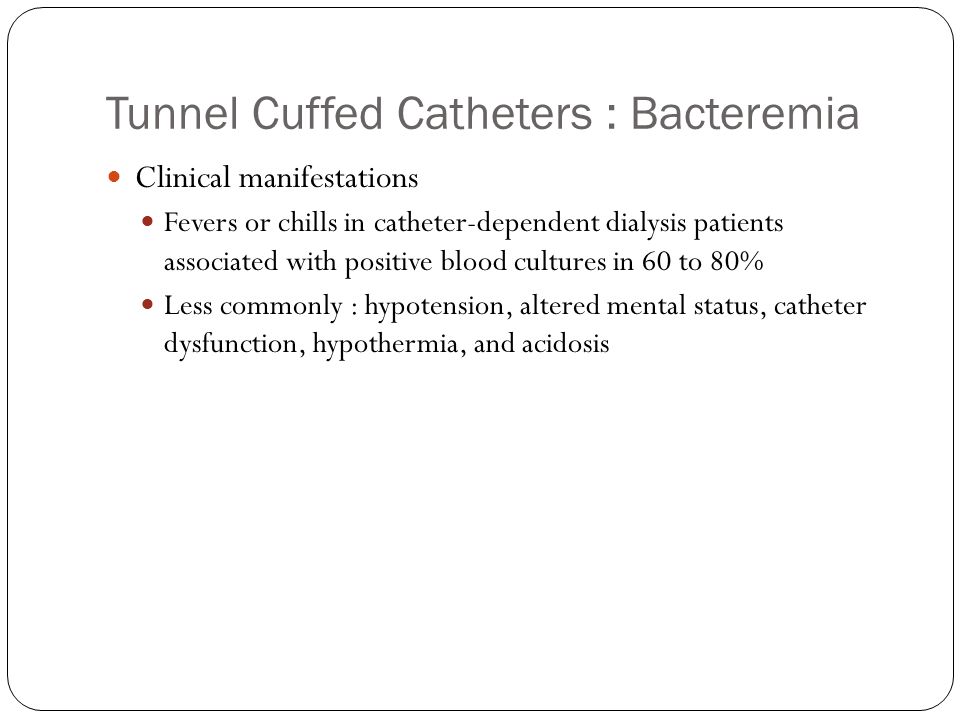 Tunnel Cuffed Catheters : Bacteremia

Clinical manifestations

Fevers or chills in catheter-dependent dialysis patients associated with positive blood cultures in 60 to 80%

Less commonly : hypotension, altered mental status, catheter dysfunction, hypothermia, and acidosis